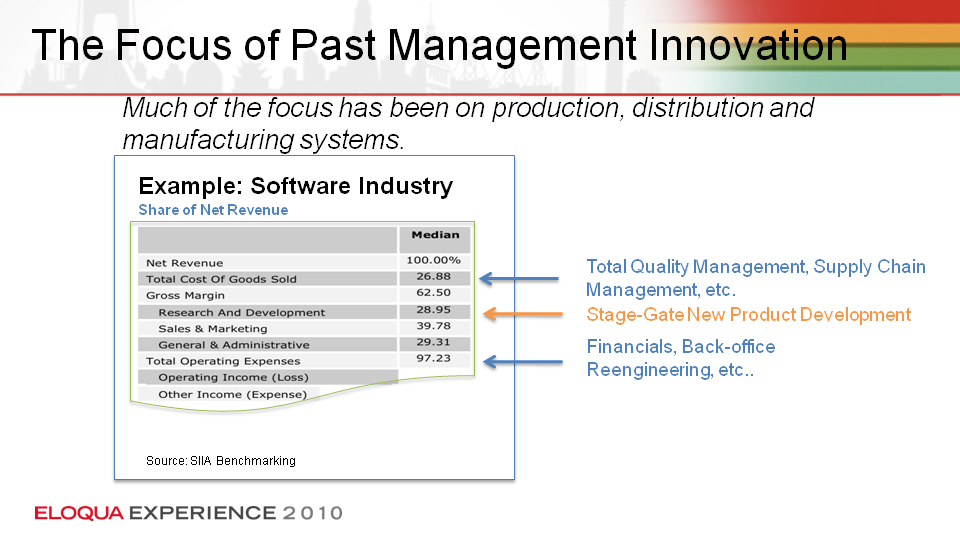 The Focus of Past Management Innovation

Much of the focus has been on production, distribution and manufacturing systems.

Example: Software Industry
Share of Net Revenue

| | Median |
|---|---|
| Net Revenue | 100.00% |
| Total Cost Of Goods Sold | 26.88 |
| Gross Margin | 62.50 |
| Research And Development | 28.95 |
| Sales & Marketing | 39.78 |
| General & Administrative | 29.31 |
| Total Operating Expenses | 97.23 |
| Operating Income (Loss) | |
| Other Income (Expense) | |

Source: SIIA Benchmarking

Total Quality Management, Supply Chain Management, etc.

Stage-Gate New Product Development

Financials, Back-office Reengineering, etc..

ELOQUA EXPERIENCE 2010